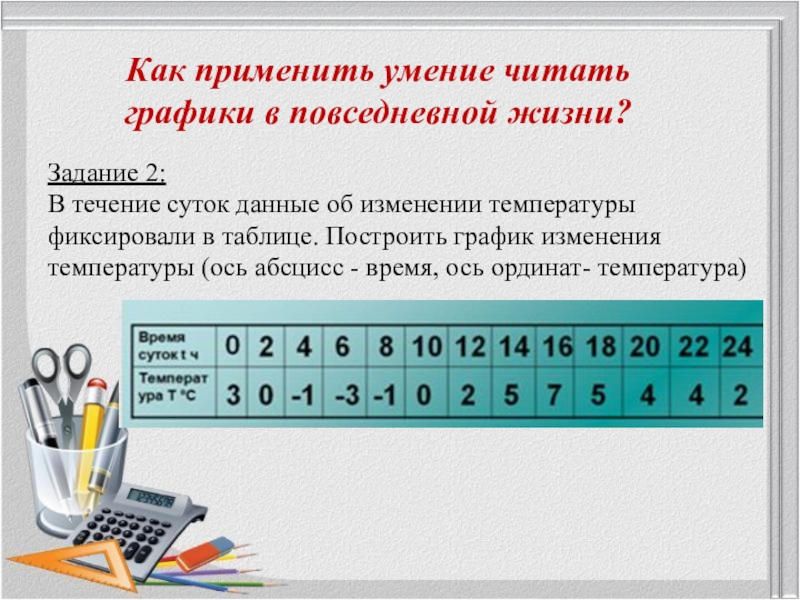 Как применить умение читать графики в повседневной жизни?

Задание 2:
В течение суток данные об изменении температуры фиксировали в таблице. Построить график изменения температуры (ось абсцисс - время, ось ординат- температура)

| Время суток t ч | 0 | 2 | 4 | 6 | 8 | 10 | 12 | 14 | 16 | 18 | 20 | 22 | 24 |
|---|---|---|---|---|---|---|---|---|---|---|---|---|---|
| Температура T °C | 3 | 0 | -1 | -3 | -1 | 0 | 2 | 5 | 7 | 5 | 4 | 4 | 2 |